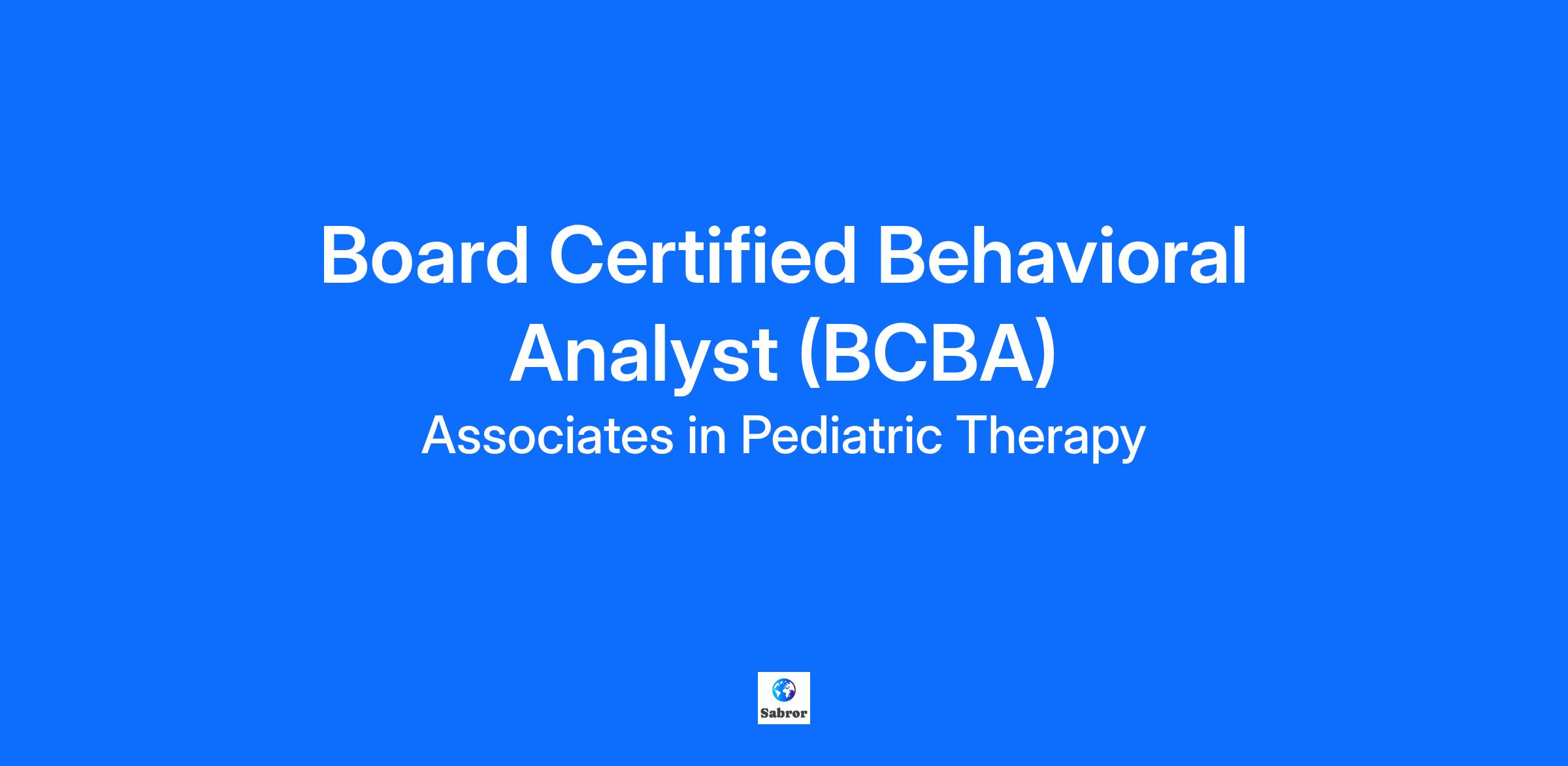 Board Certified Behavioral Analyst (BCBA)

Associates in Pediatric Therapy

Sabror